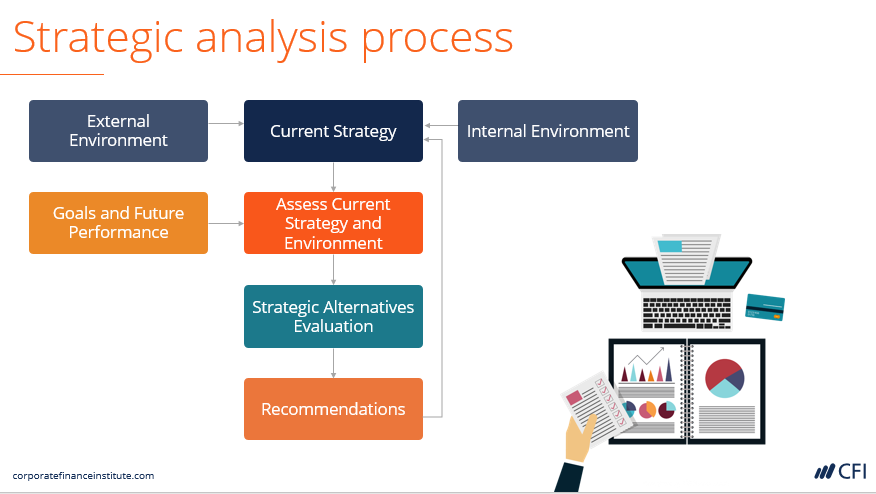 Strategic analysis process

External Environment

Current Strategy

Internal Environment

Goals and Future Performance

Assess Current Strategy and Environment

Strategic Alternatives Evaluation

Recommendations

corporatefinanceinstitute.com

CFI